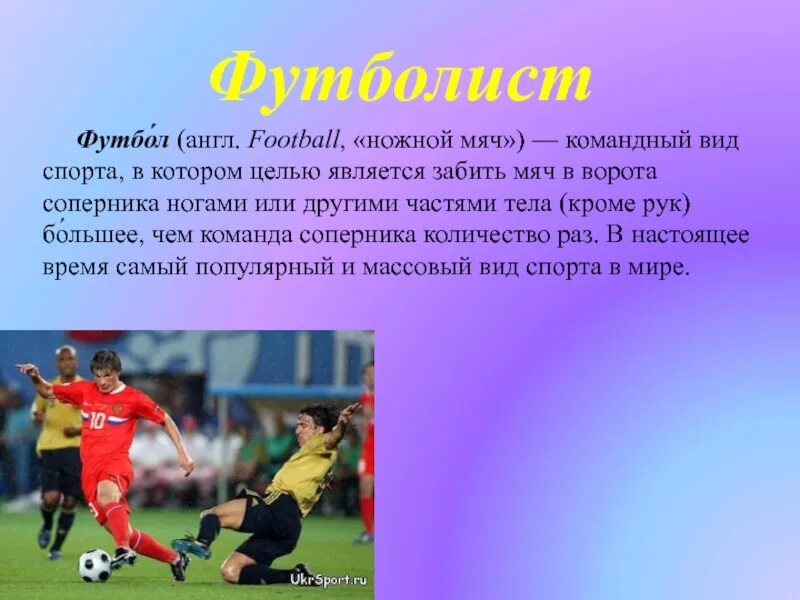 Футболист

Футбо́л (англ. Football, «ножной мяч») — командный вид спорта, в котором целью является забить мяч в ворота соперника ногами или другими частями тела (кроме рук) бо́льшее, чем команда соперника количество раз. В настоящее время самый популярный и массовый вид спорта в мире.

10

UkrSport.ru